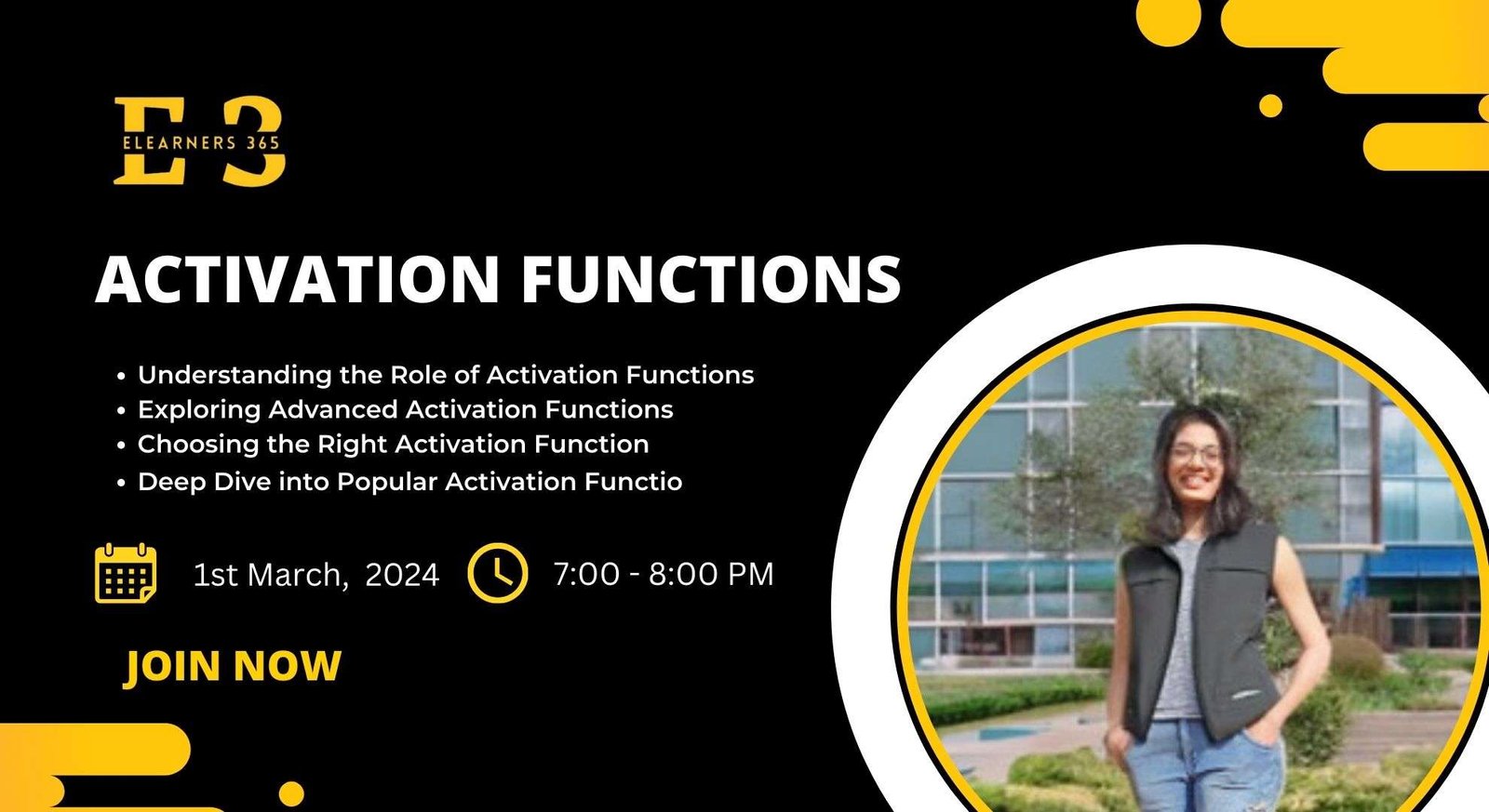 E3
ELEARNERS 365

ACTIVATION FUNCTIONS

• Understanding the Role of Activation Functions
• Exploring Advanced Activation Functions
• Choosing the Right Activation Function
• Deep Dive into Popular Activation Functio

1st March, 2024 7:00 - 8:00 PM

JOIN NOW